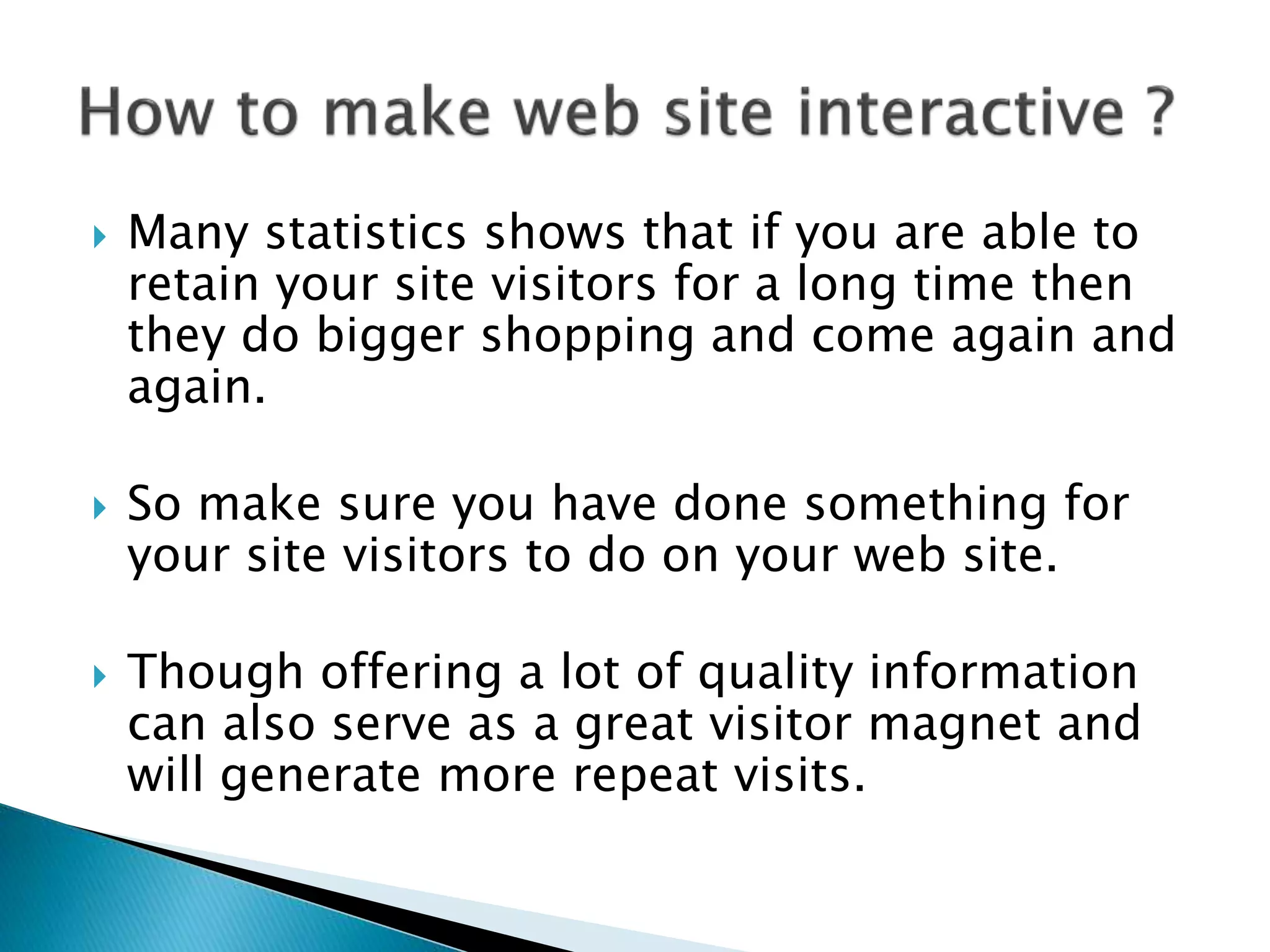 How to make web site interactive ?

Many statistics shows that if you are able to retain your site visitors for a long time then they do bigger shopping and come again and again.

So make sure you have done something for your site visitors to do on your web site.

Though offering a lot of quality information can also serve as a great visitor magnet and will generate more repeat visits.